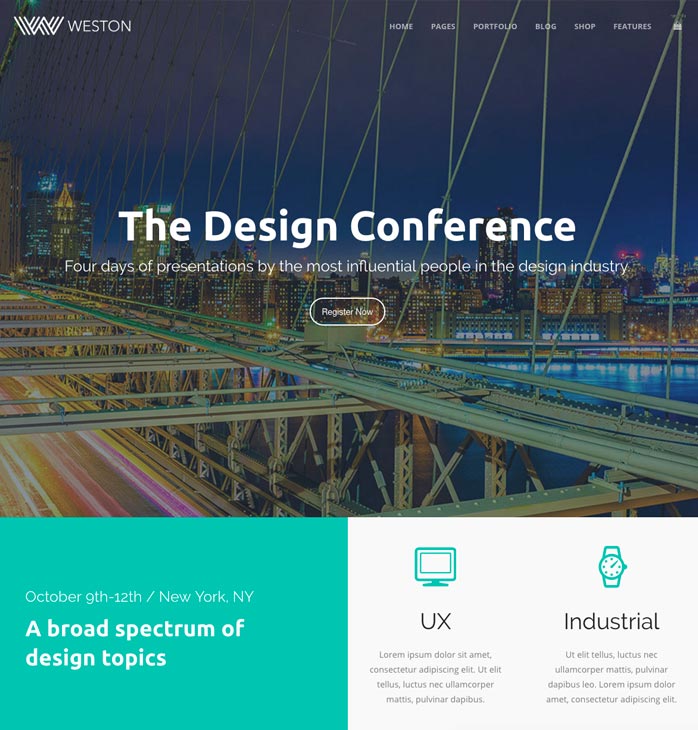 WESTON

HOME PAGES PORTFOLIO BLOG SHOP FEATURES

The Design Conference

Four days of presentations by the most influential people in the design industry.

Register Now

October 9th-12th / New York, NY

A broad spectrum of design topics

UX

Lorem ipsum dolor sit amet, consectetur adipiscing elit. Ut elit tellus, luctus nec ullamcorper mattis, pulvinar dapibus.

Industrial

Ut elit tellus, luctus nec ullamcorper mattis, pulvinar dapibus leo. Lorem ipsum dolor amet, consectetur adipiscing elit.